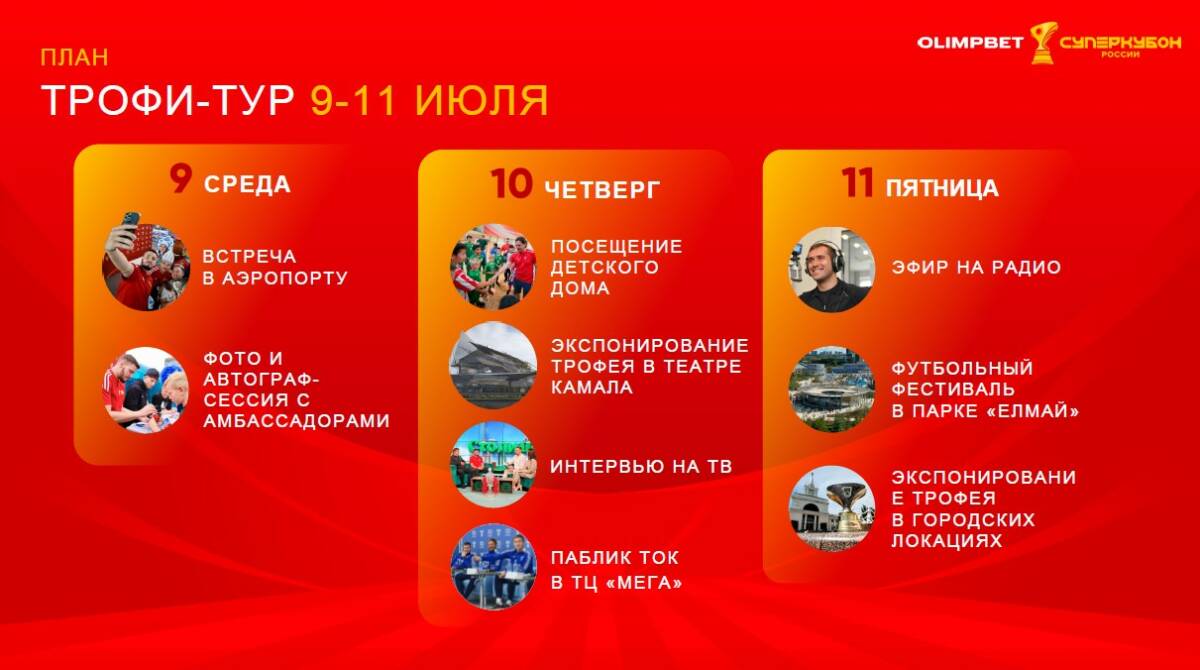 ПЛАН

ТРОФИ-ТУР 9-11 ИЮЛЯ

OLIMPBET СУПЕРКУБОК РОССИИ

9 СРЕДА

ВСТРЕЧА В АЭРОПОРТУ

ФОТО И АВТОГРАФ-СЕССИЯ С АМБАССАДОРАМИ

10 ЧЕТВЕРГ

ПОСЕЩЕНИЕ ДЕТСКОГО ДОМА

ЭКСПОНИРОВАНИЕ ТРОФЕЯ В ТЕАТРЕ КАМАЛА

ИНТЕРВЬЮ НА ТВ

ПАБЛИК ТОК В ТЦ «МЕГА»

11 ПЯТНИЦА

ЭФИР НА РАДИО

ФУТБОЛЬНЫЙ ФЕСТИВАЛЬ В ПАРКЕ «ЕЛМАЙ»

ЭКСПОНИРОВАНИ Е ТРОФЕЯ В ГОРОДСКИХ ЛОКАЦИЯХ